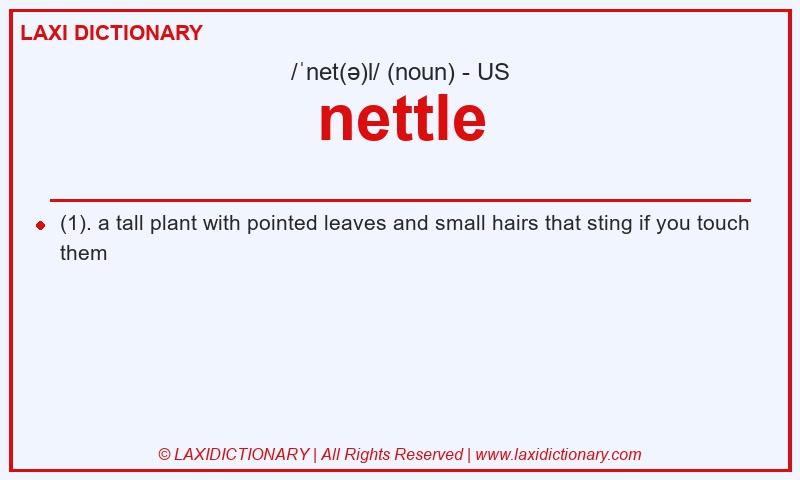 LAXI DICTIONARY

/ˈnet(ə)l/ (noun) - US

nettle

(1). a tall plant with pointed leaves and small hairs that sting if you touch them

© LAXIDICTIONARY | All Rights Reserved | www.laxidictionary.com